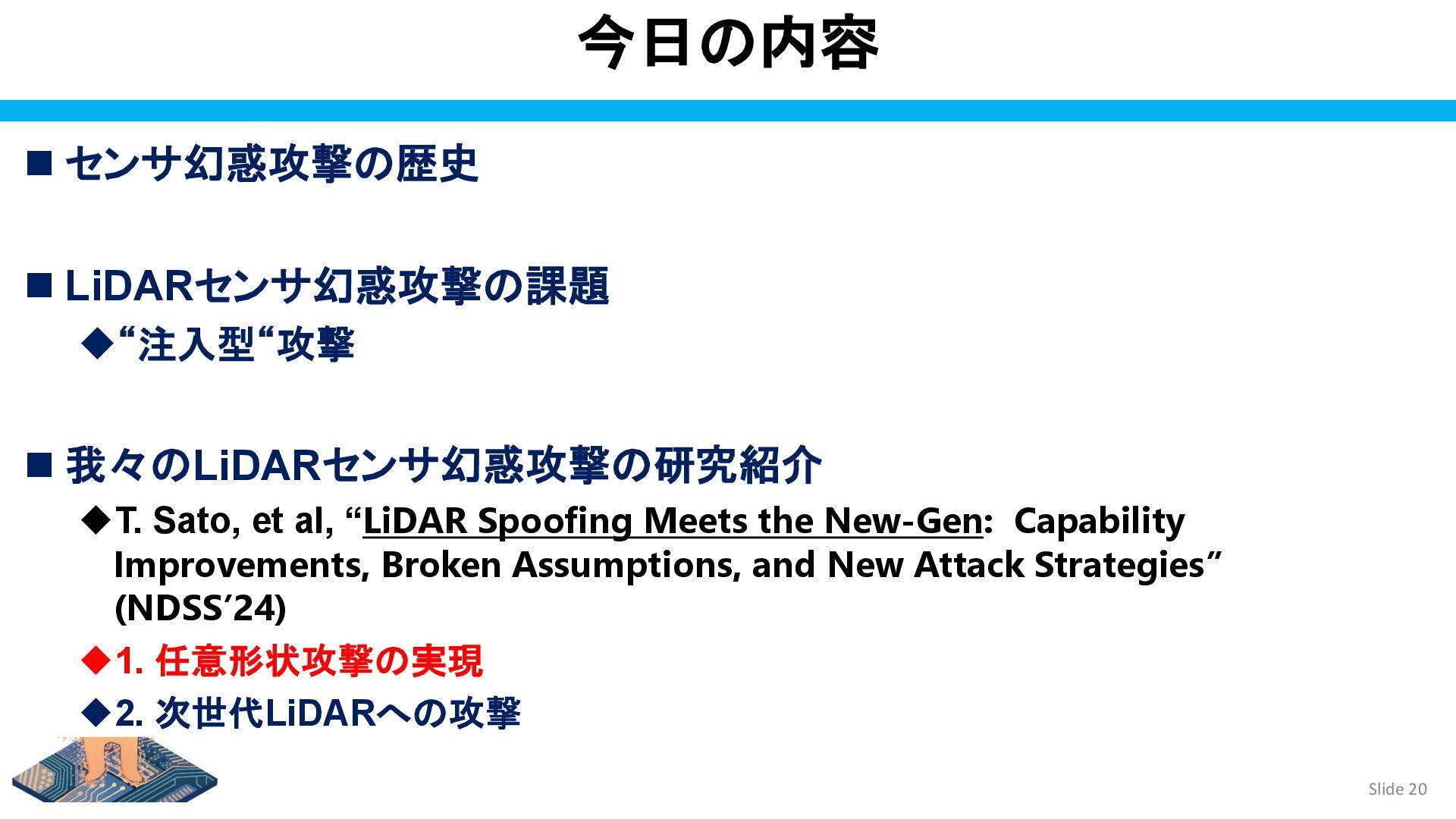 今日の内容

■ センサ幻惑攻撃の歴史

■ LiDARセンサ幻惑攻撃の課題

◆“注入型“攻撃

■ 我々のLiDARセンサ幻惑攻撃の研究紹介

◆T. Sato, et al, “LiDAR Spoofing Meets the New-Gen: Capability Improvements, Broken Assumptions, and New Attack Strategies” (NDSS’24)

◆1. 任意形状攻撃の実現

◆2. 次世代LiDARへの攻撃

Slide 20